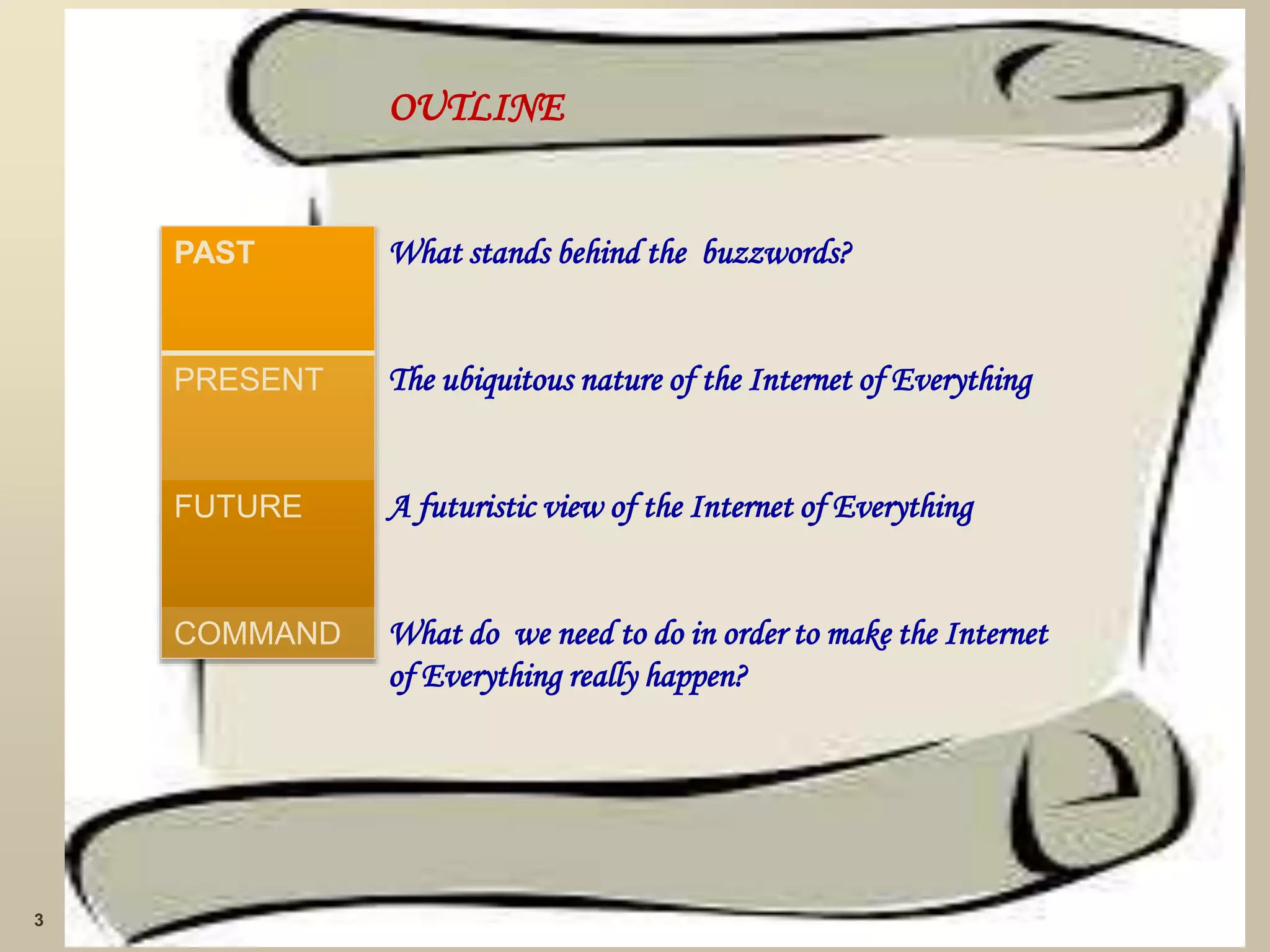 OUTLINE

PAST

What stands behind the buzzwords?

PRESENT

The ubiquitous nature of the Internet of Everything

FUTURE

A futuristic view of the Internet of Everything

COMMAND

What do we need to do in order to make the Internet of Everything really happen?

3